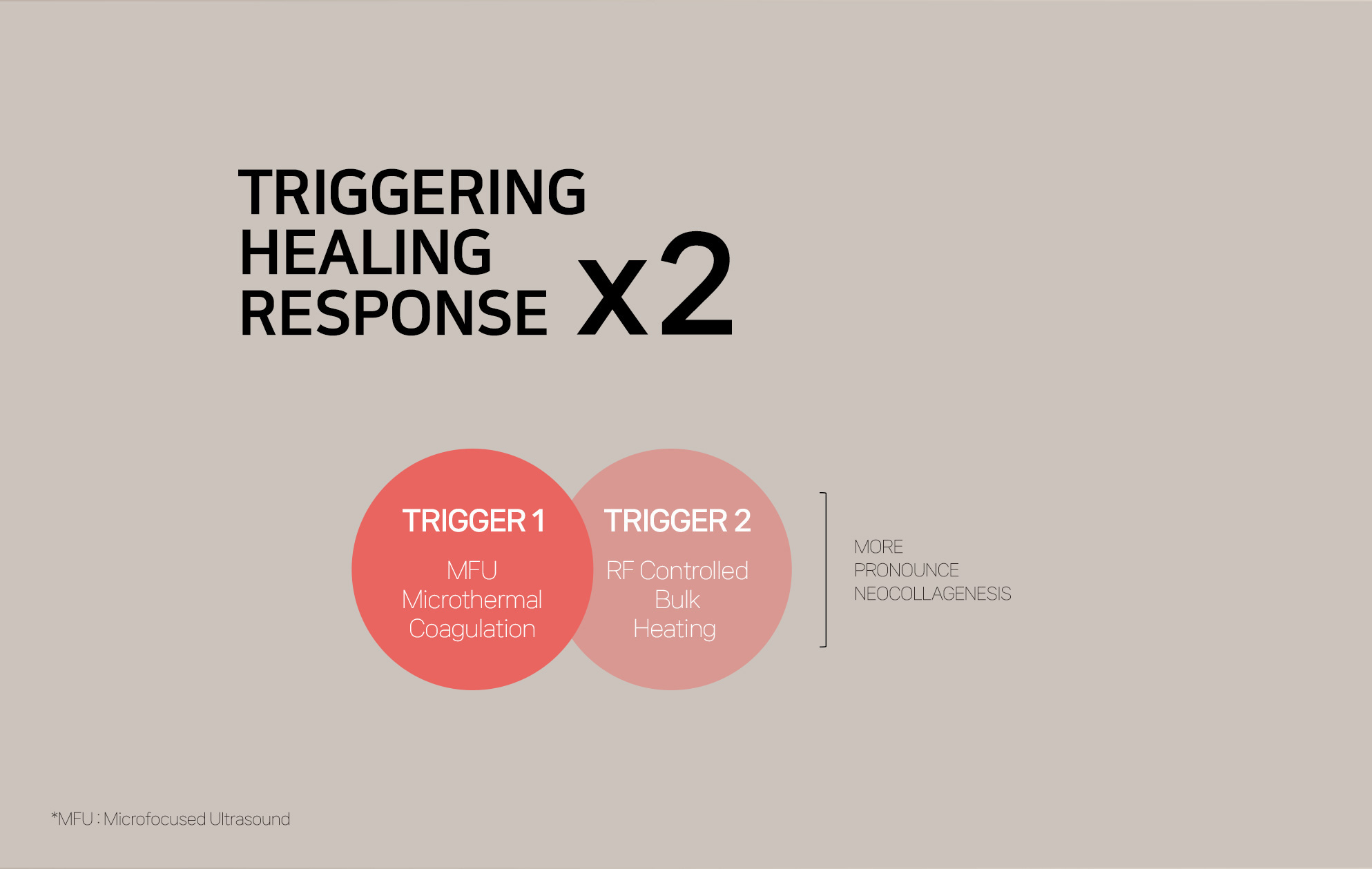 TRIGGERING HEALING RESPONSE x2

TRIGGER 1

MFU Microthermal Coagulation

TRIGGER 2

RF Controlled Bulk Heating

MORE PRONOUNCE NEOCOLLAGENESIS

*MFU : Microfocused Ultrasound